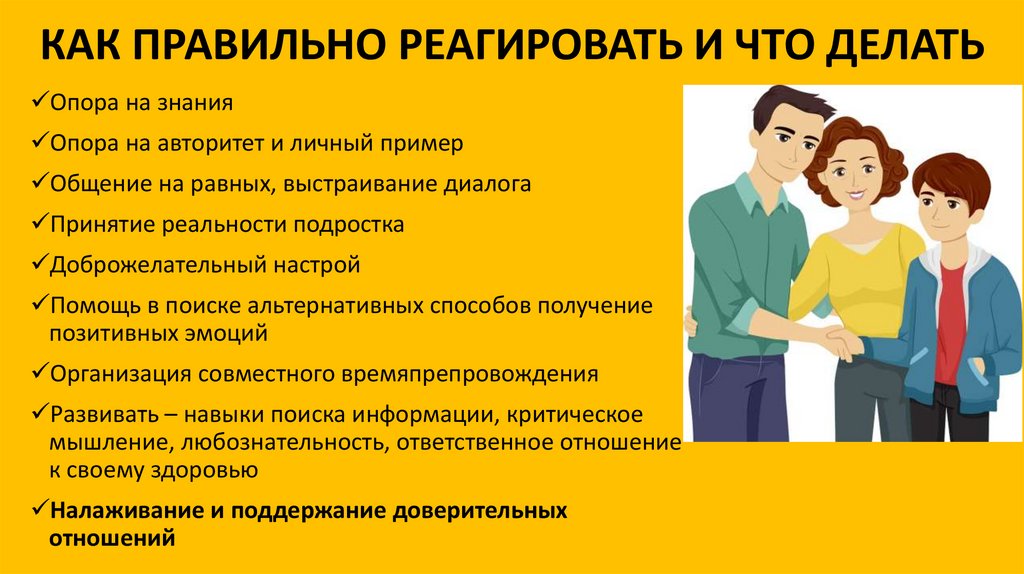 КАК ПРАВИЛЬНО РЕАГИРОВАТЬ И ЧТО ДЕЛАТЬ

✓Опора на знания

✓Опора на авторитет и личный пример

✓Общение на равных, выстраивание диалога

✓Принятие реальности подростка

✓Доброжелательный настрой

✓Помощь в поиске альтернативных способов получение позитивных эмоций

✓Организация совместного времяпрепровождения

✓Развивать – навыки поиска информации, критическое мышление, любознательность, ответственное отношение к своему здоровью

✓Налаживание и поддержание доверительных отношений